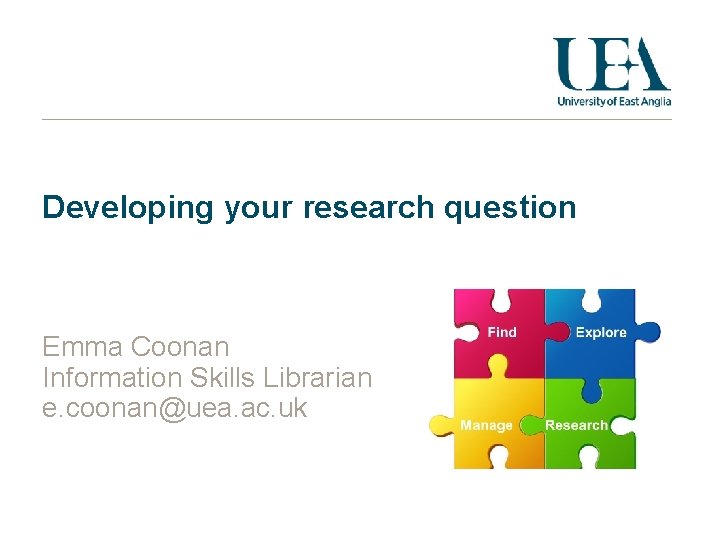 UEA
University of East Anglia

Developing your research question

Emma Coonan
Information Skills Librarian
e.coonan@uea.ac.uk

Find
Explore
Manage
Research